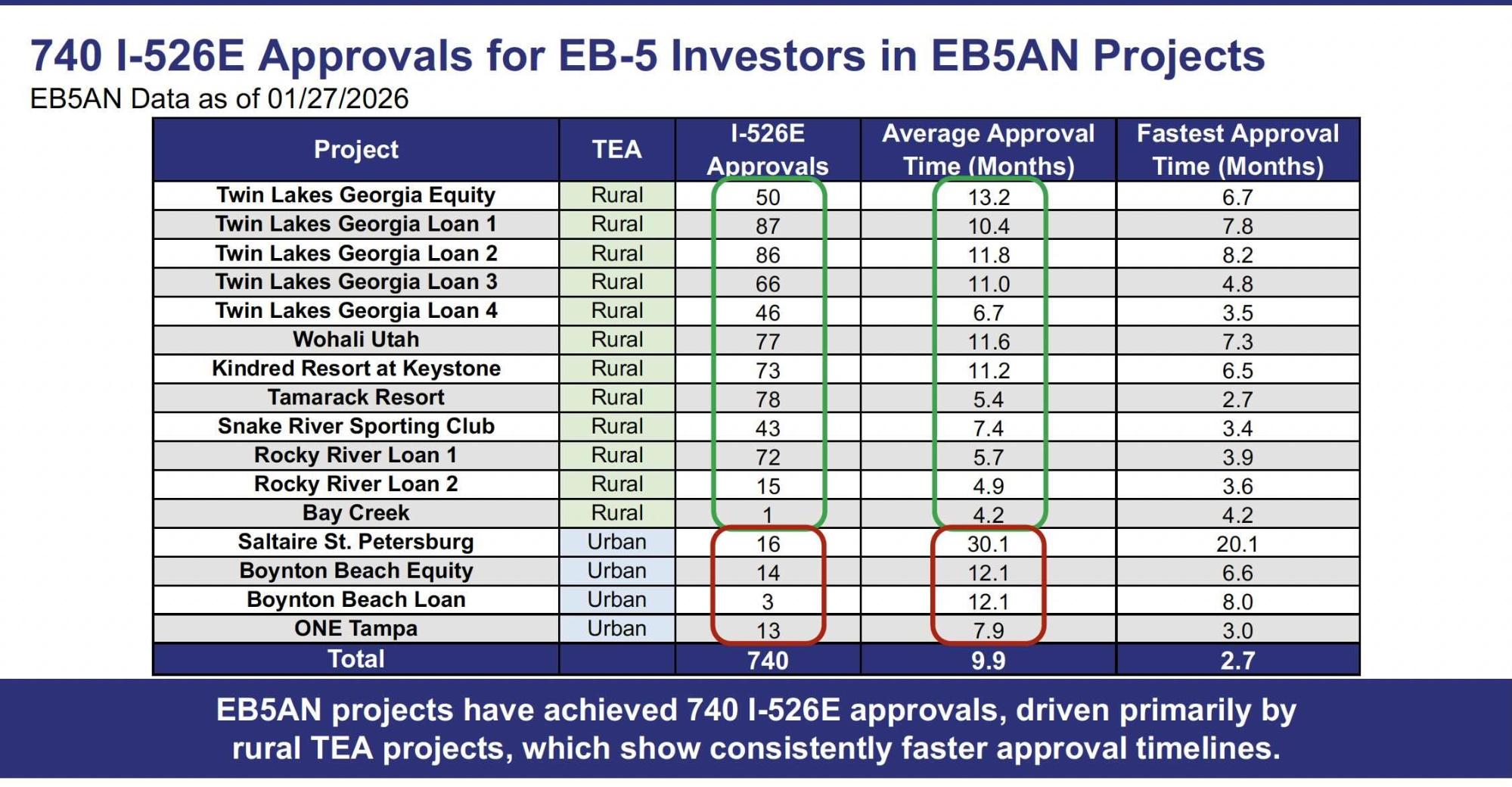 740 I-526E Approvals for EB-5 Investors in EB5AN Projects

EB5AN Data as of 01/27/2026

| Project | TEA | I-526E Approvals | Average Approval Time (Months) | Fastest Approval Time (Months) |
|---|---|---|---|---|
| Twin Lakes Georgia Equity | Rural | 50 | 13.2 | 6.7 |
| Twin Lakes Georgia Loan 1 | Rural | 87 | 10.4 | 7.8 |
| Twin Lakes Georgia Loan 2 | Rural | 86 | 11.8 | 8.2 |
| Twin Lakes Georgia Loan 3 | Rural | 66 | 11.0 | 4.8 |
| Twin Lakes Georgia Loan 4 | Rural | 46 | 6.7 | 3.5 |
| Wohali Utah | Rural | 77 | 11.6 | 7.3 |
| Kindred Resort at Keystone | Rural | 73 | 11.2 | 6.5 |
| Tamarack Resort | Rural | 78 | 5.4 | 2.7 |
| Snake River Sporting Club | Rural | 43 | 7.4 | 3.4 |
| Rocky River Loan 1 | Rural | 72 | 5.7 | 3.9 |
| Rocky River Loan 2 | Rural | 15 | 4.9 | 3.6 |
| Bay Creek | Rural | 1 | 4.2 | 4.2 |
| Saltaire St. Petersburg | Urban | 16 | 30.1 | 20.1 |
| Boynton Beach Equity | Urban | 14 | 12.1 | 6.6 |
| Boynton Beach Loan | Urban | 3 | 12.1 | 8.0 |
| ONE Tampa | Urban | 13 | 7.9 | 3.0 |
| Total | | 740 | 9.9 | 2.7 |

EB5AN projects have achieved 740 I-526E approvals, driven primarily by rural TEA projects, which show consistently faster approval timelines.